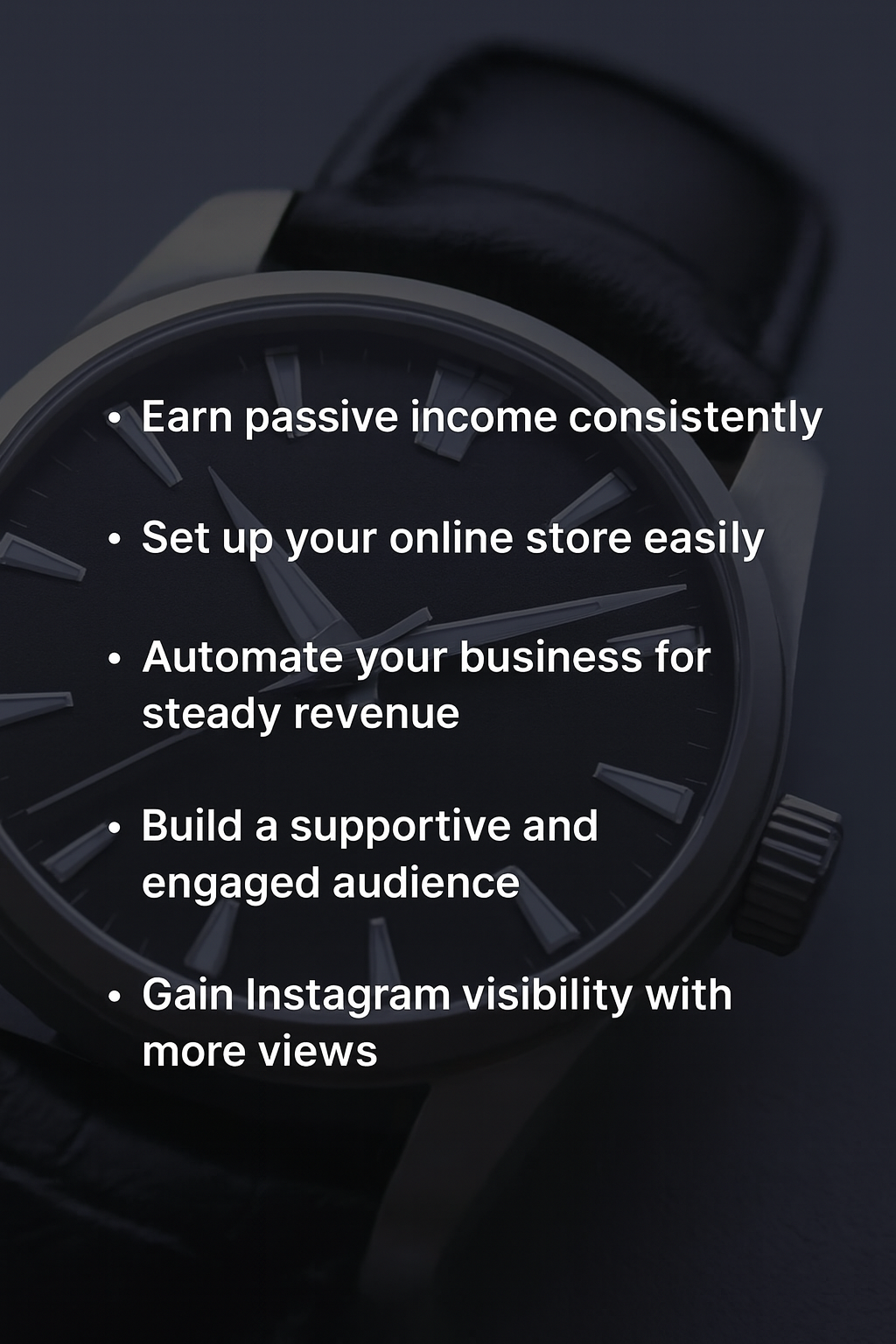 • Earn passive income consistently

• Set up your online store easily

• Automate your business for steady revenue

• Build a supportive and engaged audience

• Gain Instagram visibility with more views